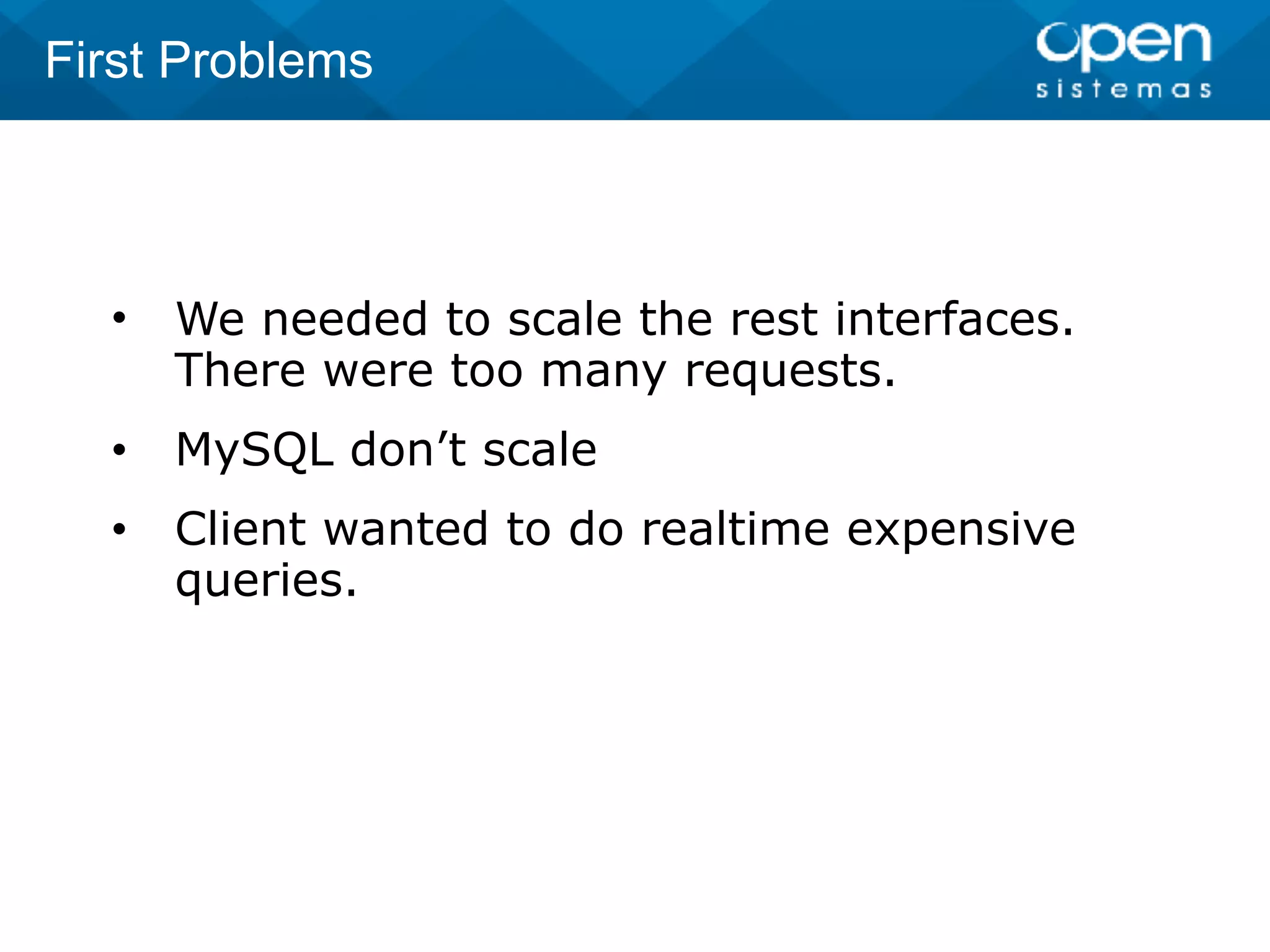 First Problems

open
sistemas

• We needed to scale the rest interfaces. There were too many requests.

• MySQL don’t scale

• Client wanted to do realtime expensive queries.